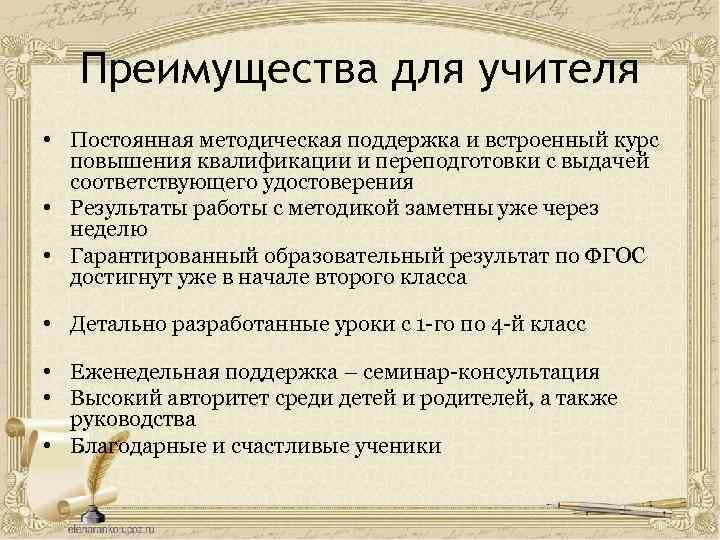 Преимущества для учителя

• Постоянная методическая поддержка и встроенный курс повышения квалификации и переподготовки с выдачей соответствующего удостоверения
• Результаты работы с методикой заметны уже через неделю
• Гарантированный образовательный результат по ФГОС достигнут уже в начале второго класса

• Детально разработанные уроки с 1-го по 4-й класс

• Еженедельная поддержка – семинар-консультация
• Высокий авторитет среди детей и родителей, а также руководства
• Благодарные и счастливые ученики

elenaranko1.ucoz.ru